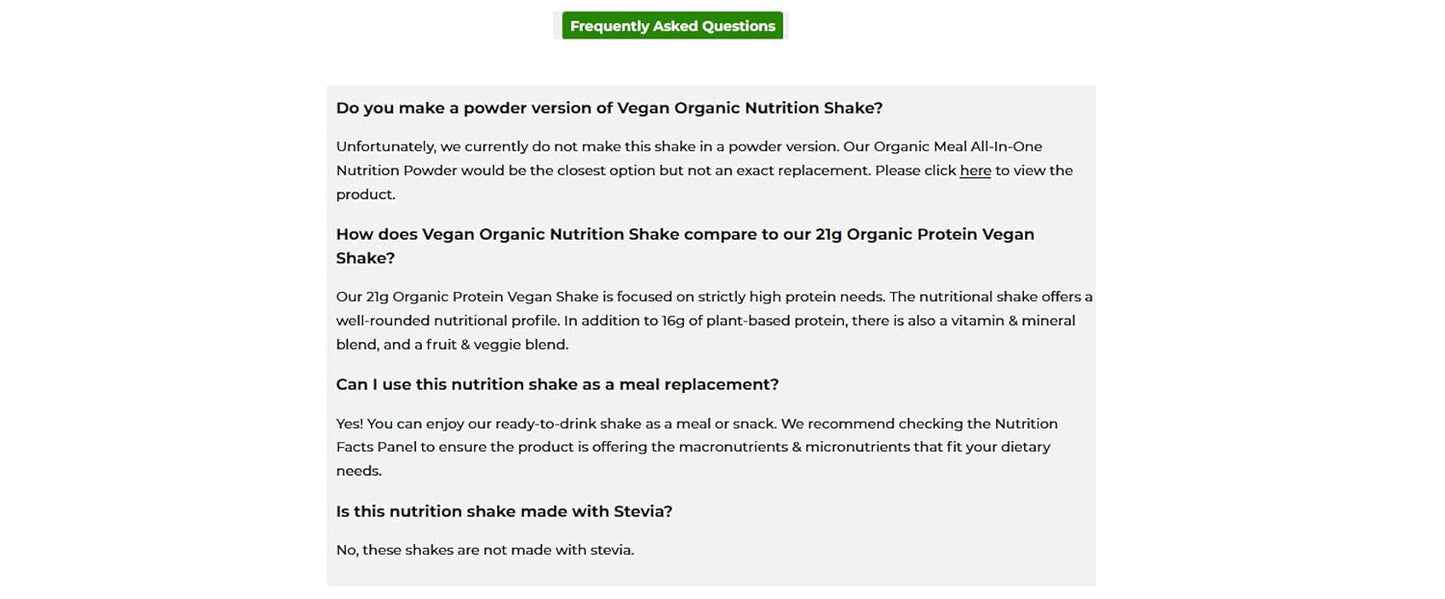 Frequently Asked Questions

Do you make a powder version of Vegan Organic Nutrition Shake?

Unfortunately, we currently do not make this shake in a powder version. Our Organic Meal All-In-One Nutrition Powder would be the closest option but not an exact replacement. Please click here to view the product.

How does Vegan Organic Nutrition Shake compare to our 21g Organic Protein Vegan Shake?

Our 21g Organic Protein Vegan Shake is focused on strictly high protein needs. The nutritional shake offers a well-rounded nutritional profile. In addition to 16g of plant-based protein, there is also a vitamin & mineral blend, and a fruit & veggie blend.

Can I use this nutrition shake as a meal replacement?

Yes! You can enjoy our ready-to-drink shake as a meal or snack. We recommend checking the Nutrition Facts Panel to ensure the product is offering the macronutrients & micronutrients that fit your dietary needs.

Is this nutrition shake made with Stevia?

No, these shakes are not made with stevia.